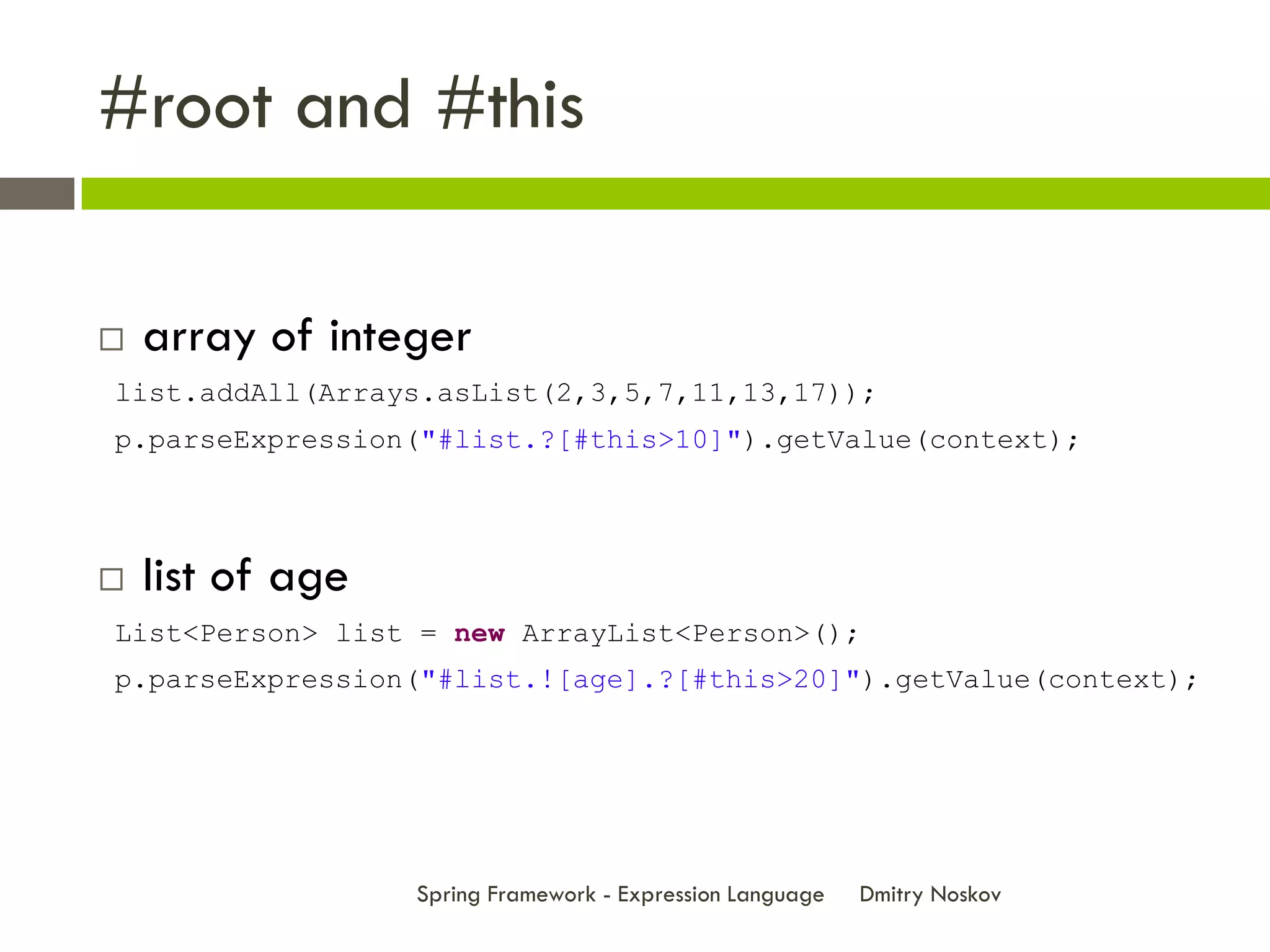 #root and #this

□ array of integer

list.addAll(Arrays.asList(2,3,5,7,11,13,17));

p.parseExpression("#list.?[#this>10]").getValue(context);

□ list of age

List<Person> list = new ArrayList<Person>();

p.parseExpression("#list.![age].?[#this>20]").getValue(context);

Spring Framework - Expression Language Dmitry Noskov